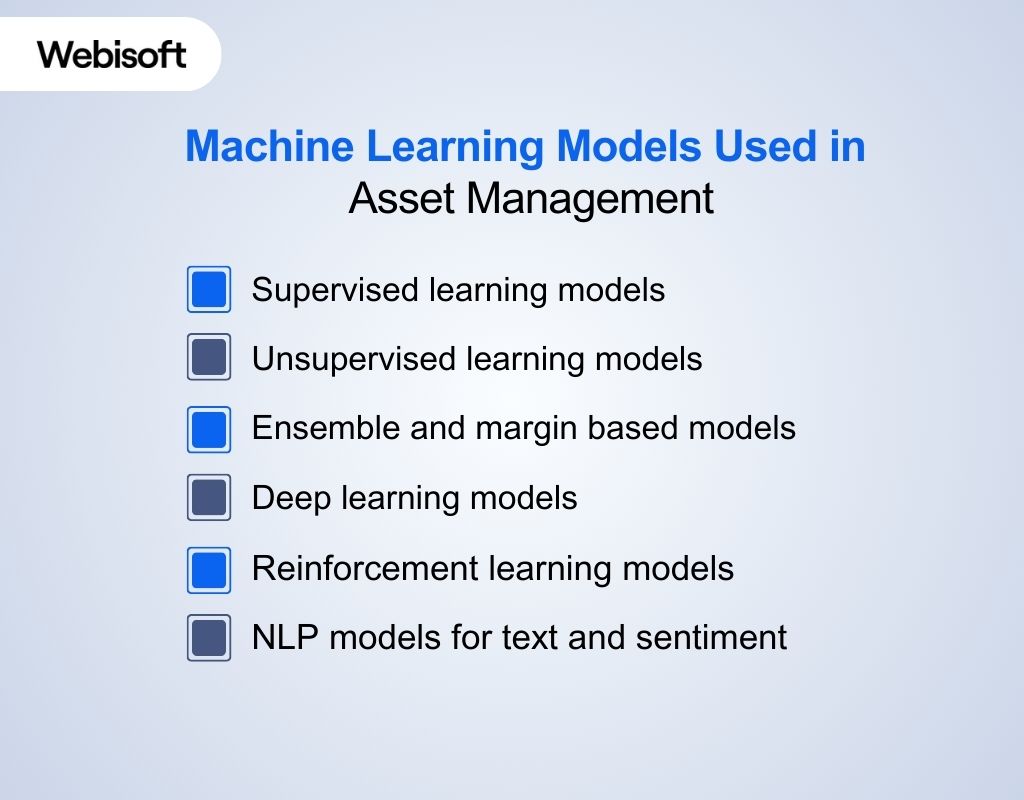 Webisoft

Machine Learning Models Used in
Asset Management

Supervised learning models

Unsupervised learning models

Ensemble and margin based models

Deep learning models

Reinforcement learning models

NLP models for text and sentiment